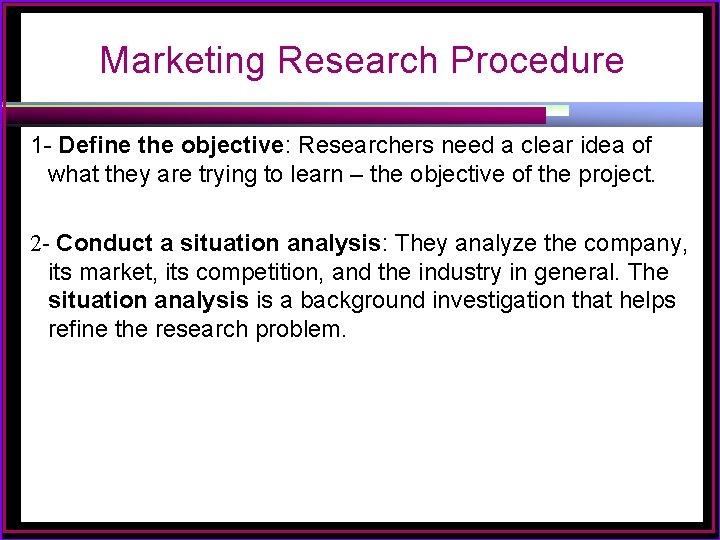 Marketing Research Procedure

1- Define the objective: Researchers need a clear idea of what they are trying to learn – the objective of the project.

2- Conduct a situation analysis: They analyze the company, its market, its competition, and the industry in general. The situation analysis is a background investigation that helps refine the research problem.